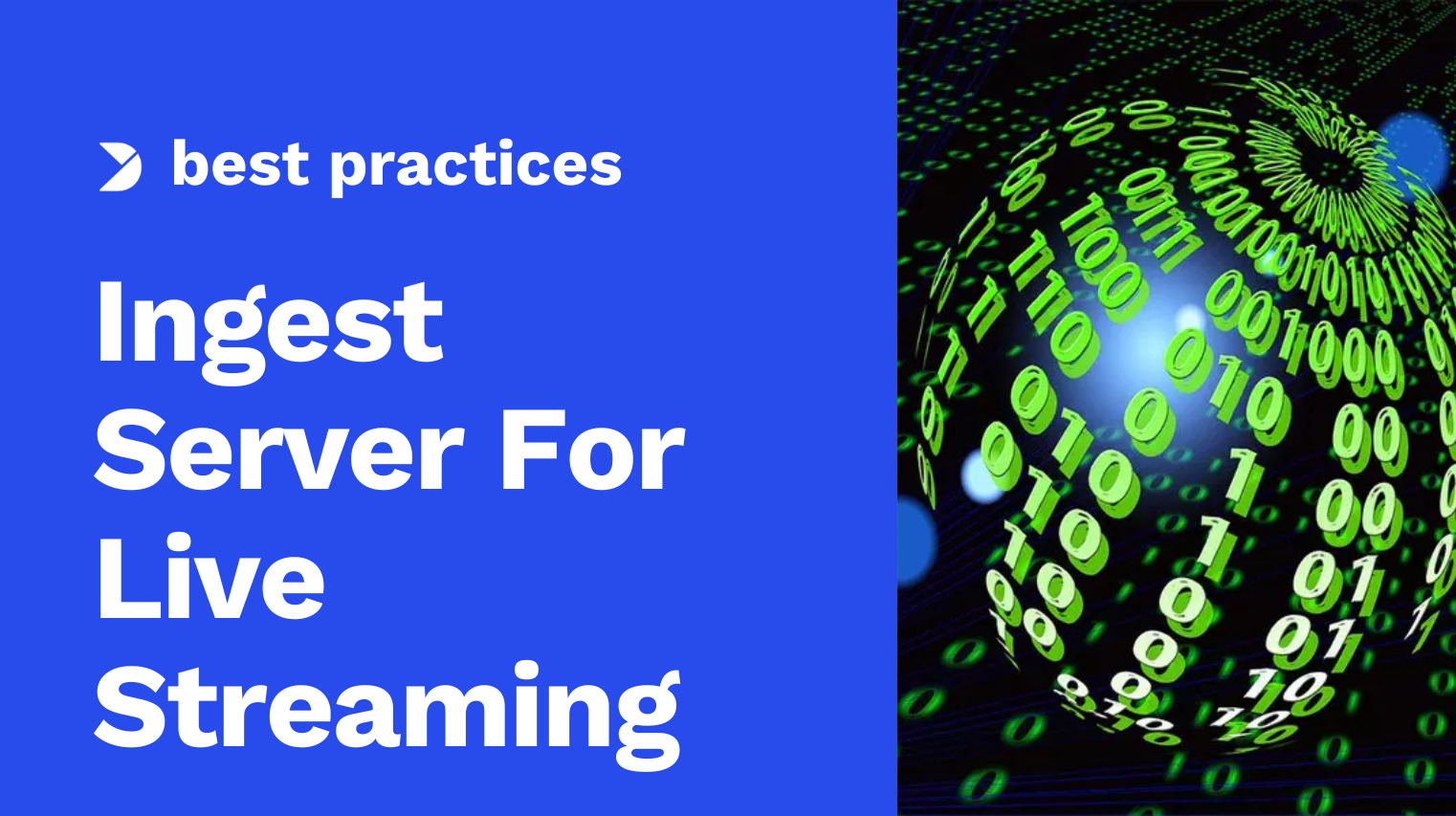 best practices

Ingest Server For Live Streaming